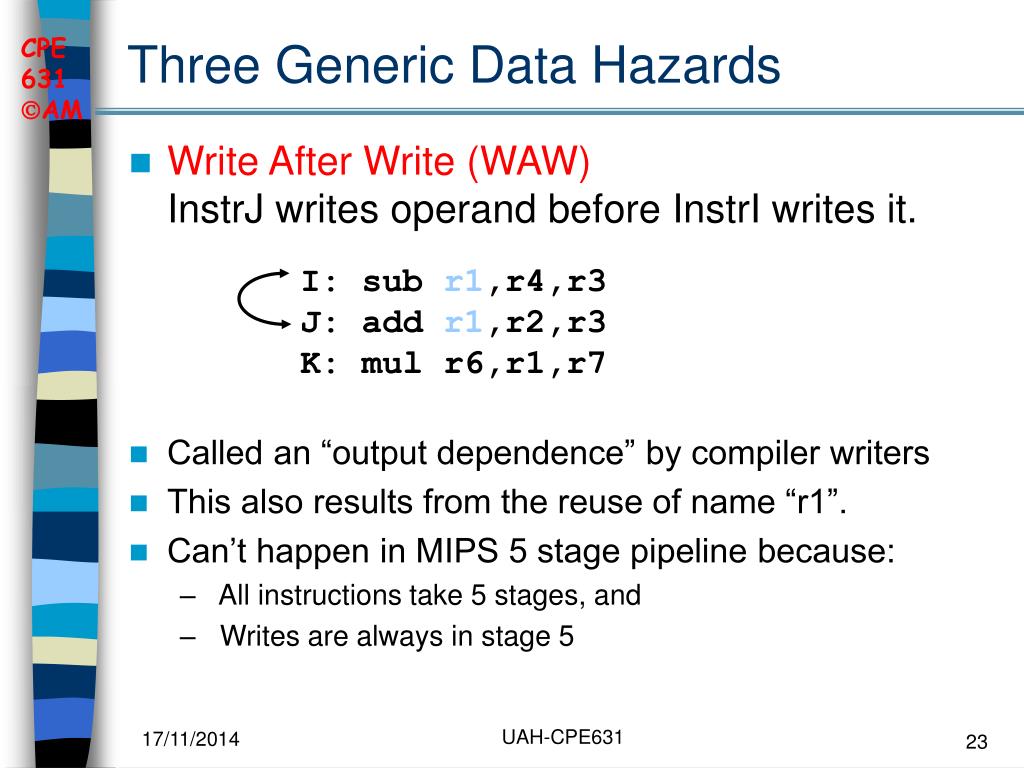 CPE 631 ©AM

Three Generic Data Hazards

Write After Write (WAW)
InstrJ writes operand before InstrI writes it.

I: sub r1,r4,r3
J: add r1,r2,r3
K: mul r6,r1,r7

Called an “output dependence” by compiler writers

This also results from the reuse of name “r1”.

Can’t happen in MIPS 5 stage pipeline because:

– All instructions take 5 stages, and

– Writes are always in stage 5

17/11/2014

UAH-CPE631

23